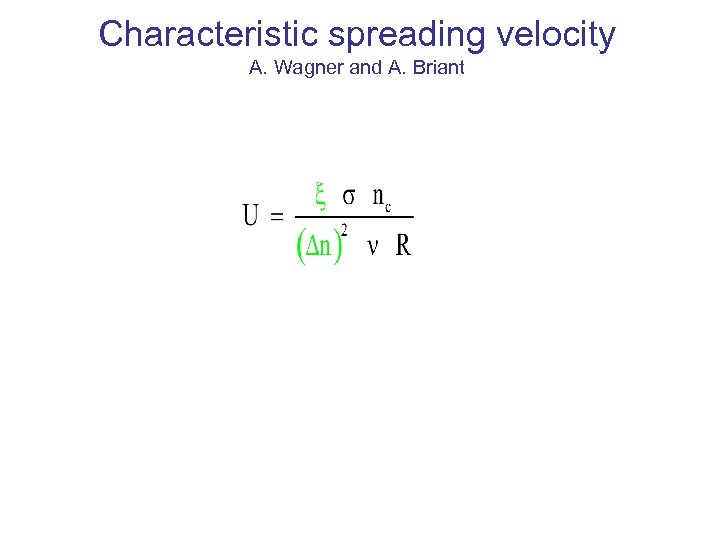 Characteristic spreading velocity
A. Wagner and A. Briant

$U = \frac{\xi \sigma n_c}{(\Delta n)^2 \nu R}$